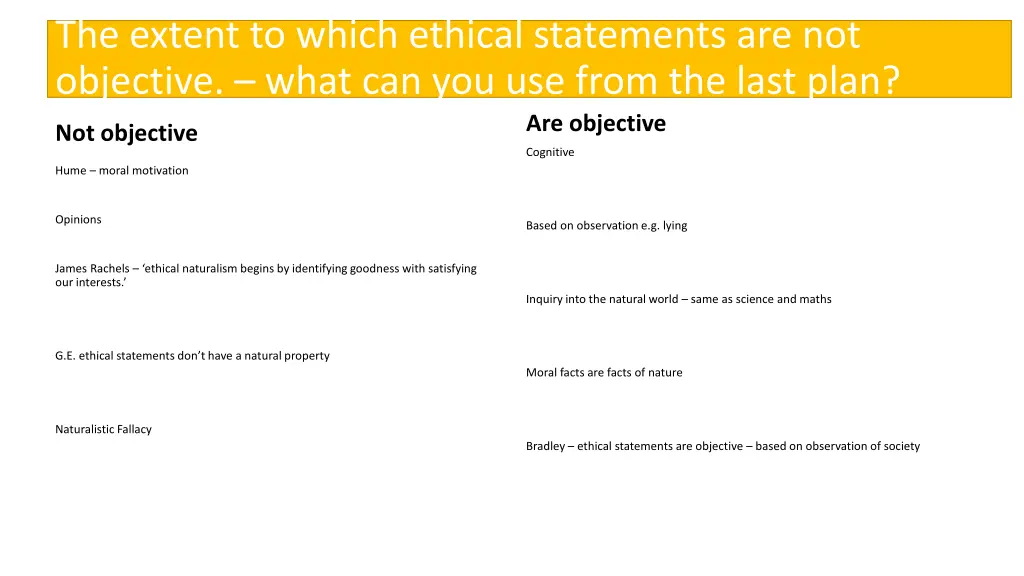 The extent to which ethical statements are not objective. – what can you use from the last plan?

Not objective

Hume – moral motivation

Opinions

James Rachels – ‘ethical naturalism begins by identifying goodness with satisfying our interests.’

G.E. ethical statements don’t have a natural property

Naturalistic Fallacy

Are objective

Cognitive

Based on observation e.g. lying

Inquiry into the natural world – same as science and maths

Moral facts are facts of nature

Bradley – ethical statements are objective – based on observation of society